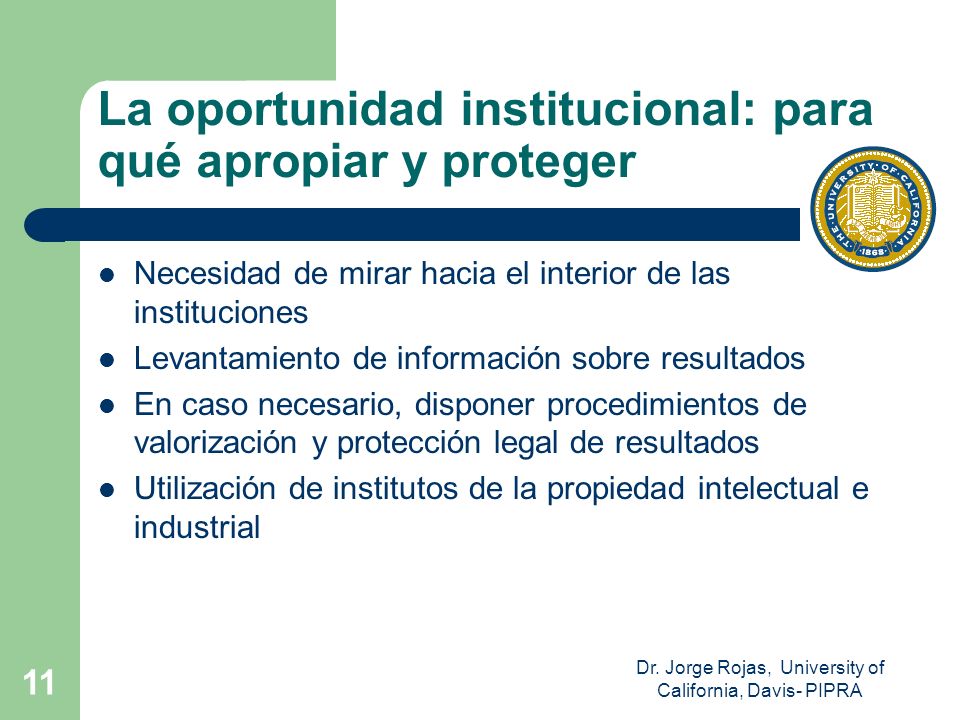 La oportunidad institucional: para qué apropiar y proteger

THE UNIVERSITY OF CALIFORNIA 1868

- Necesidad de mirar hacia el interior de las instituciones
- Levantamiento de información sobre resultados
- En caso necesario, disponer procedimientos de valorización y protección legal de resultados
- Utilización de institutos de la propiedad intelectual e industrial

11

Dr. Jorge Rojas, University of California, Davis- PIPRA